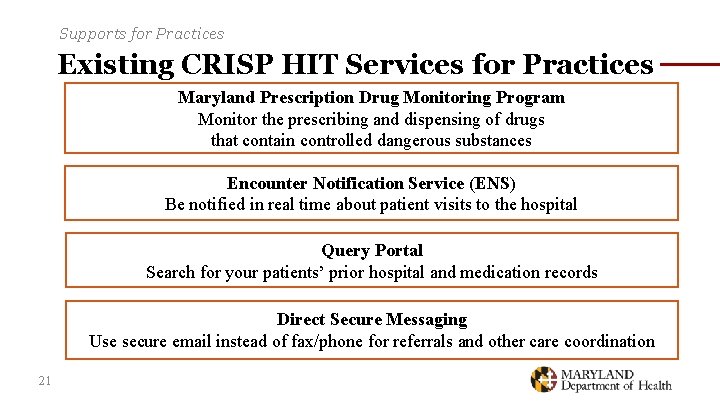 Supports for Practices

Existing CRISP HIT Services for Practices

Maryland Prescription Drug Monitoring Program
Monitor the prescribing and dispensing of drugs that contain controlled dangerous substances

Encounter Notification Service (ENS)
Be notified in real time about patient visits to the hospital

Query Portal
Search for your patients' prior hospital and medication records

Direct Secure Messaging
Use secure email instead of fax/phone for referrals and other care coordination

21

MARYLAND
Department of Health